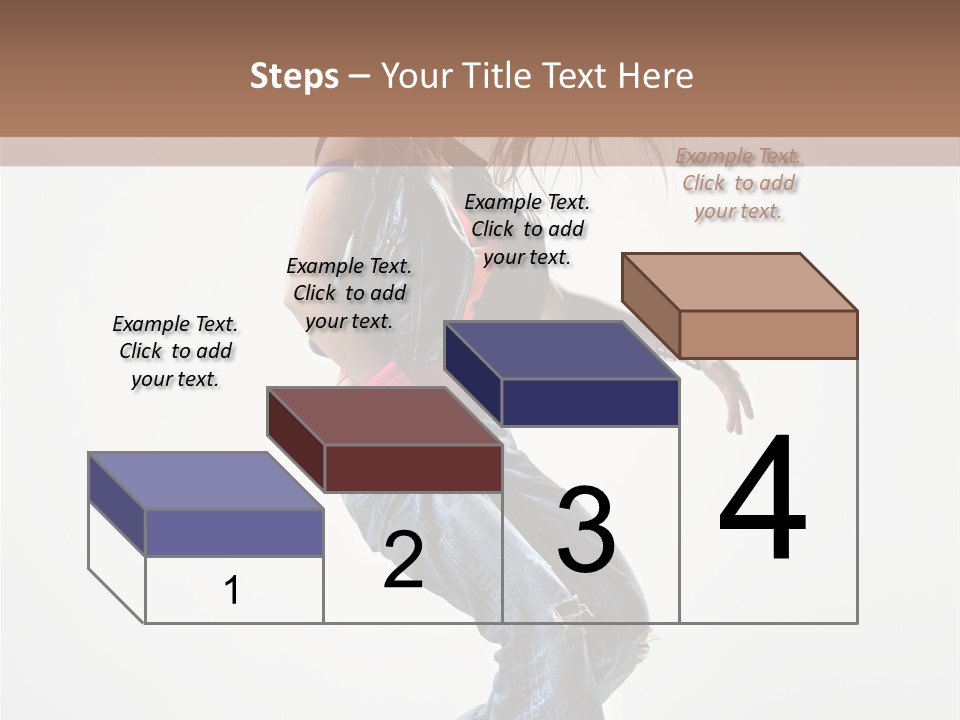 Steps – Your Title Text Here

Example Text. Click to add your text.

Example Text. Click to add your text.

Example Text. Click to add your text.

Example Text. Click to add your text.

1

2

3

4